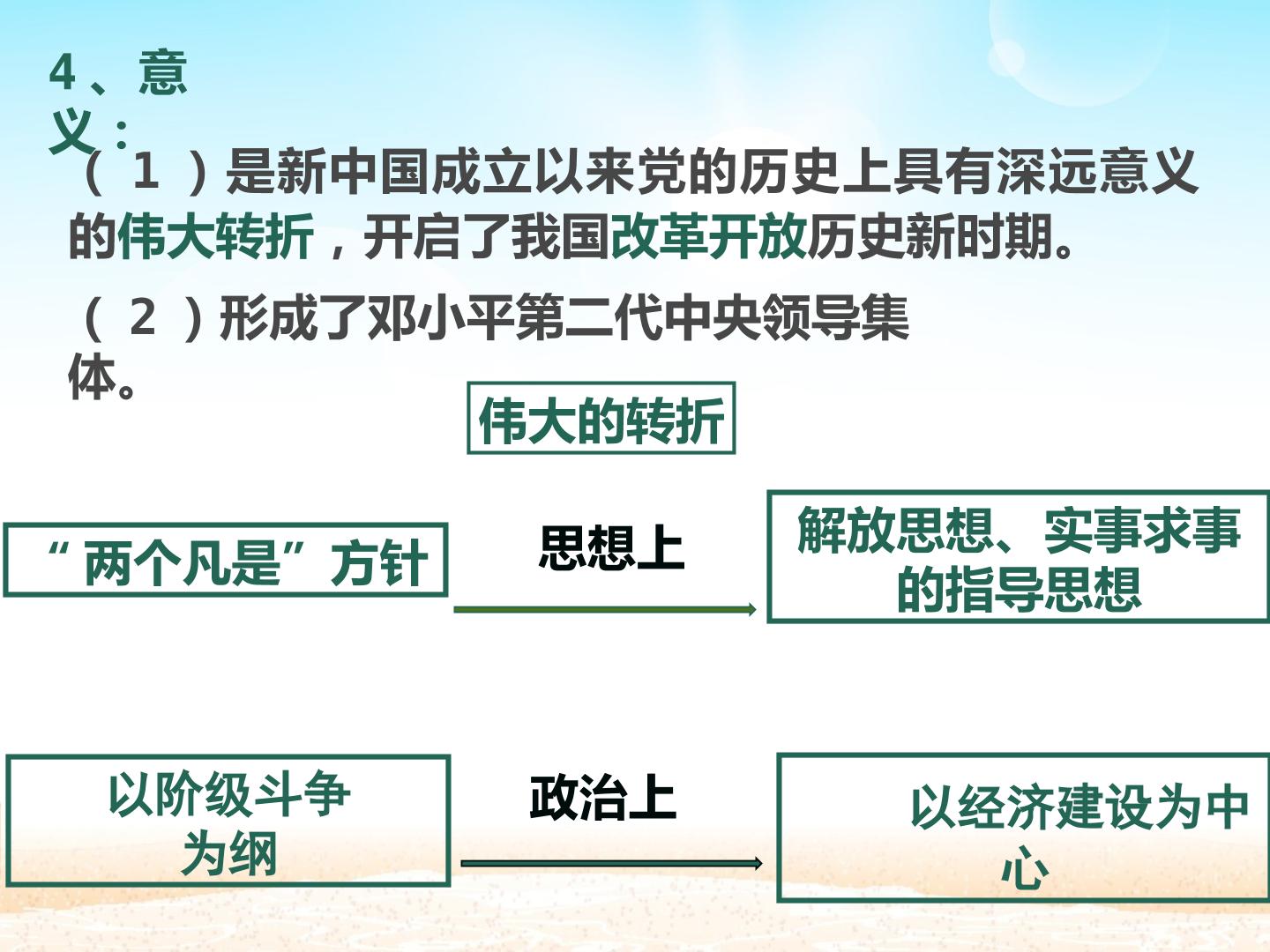 4、意义：

（1）是新中国成立以来党的历史上具有深远意义的伟大转折，开启了我国改革开放历史新时期。

（2）形成了邓小平第二代中央领导集体。

伟大的转折

“两个凡是”方针

思想上

解放思想、实事求事的指导思想

以阶级斗争为纲

政治上

以经济建设为中心